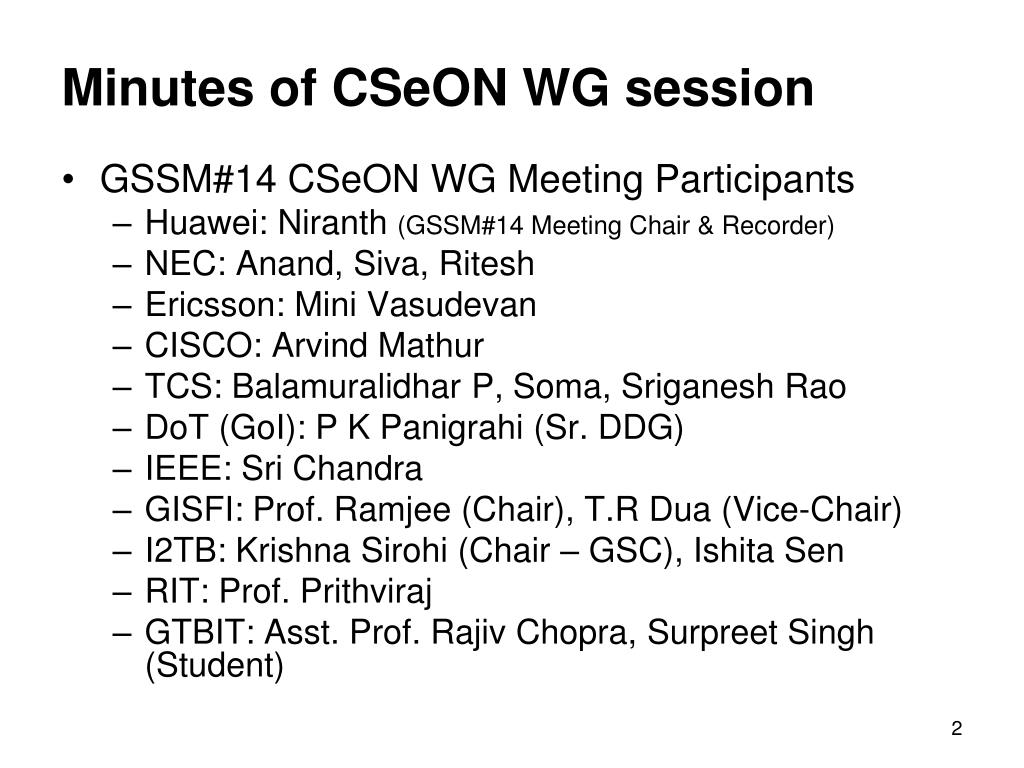 Minutes of CSeON WG session

• GSSM#14 CSeON WG Meeting Participants
– Huawei: Niranth (GSSM#14 Meeting Chair & Recorder)
– NEC: Anand, Siva, Ritesh
– Ericsson: Mini Vasudevan
– CISCO: Arvind Mathur
– TCS: Balamuralidhar P, Soma, Sriganesh Rao
– DoT (GoI): P K Panigrahi (Sr. DDG)
– IEEE: Sri Chandra
– GISFI: Prof. Ramjee (Chair), T.R Dua (Vice-Chair)
– I2TB: Krishna Sirohi (Chair – GSC), Ishita Sen
– RIT: Prof. Prithviraj
– GTBIT: Asst. Prof. Rajiv Chopra, Surpreet Singh (Student)

2